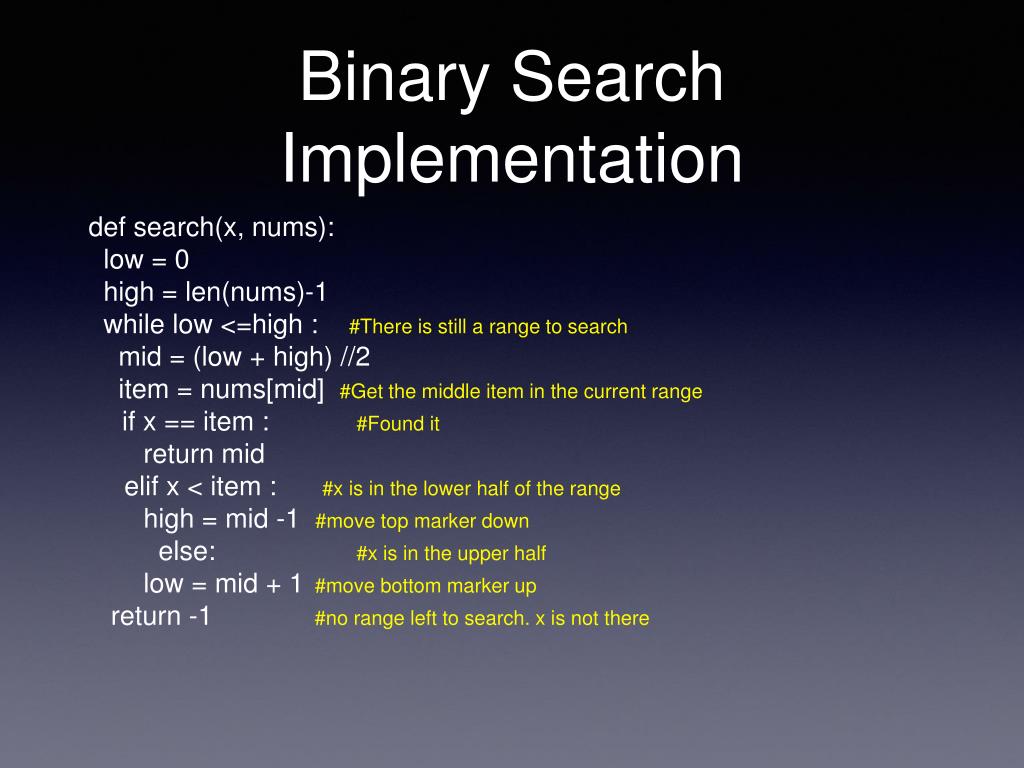 Binary Search Implementation

def search(x, nums):
low = 0
high = len(nums)-1
while low <=high : #There is still a range to search
mid = (low + high) //2
item = nums[mid] #Get the middle item in the current range
if x == item : #Found it
return mid
elif x < item : #x is in the lower half of the range
high = mid -1 #move top marker down
else: #x is in the upper half
low = mid + 1 #move bottom marker up
return -1 #no range left to search. x is not there